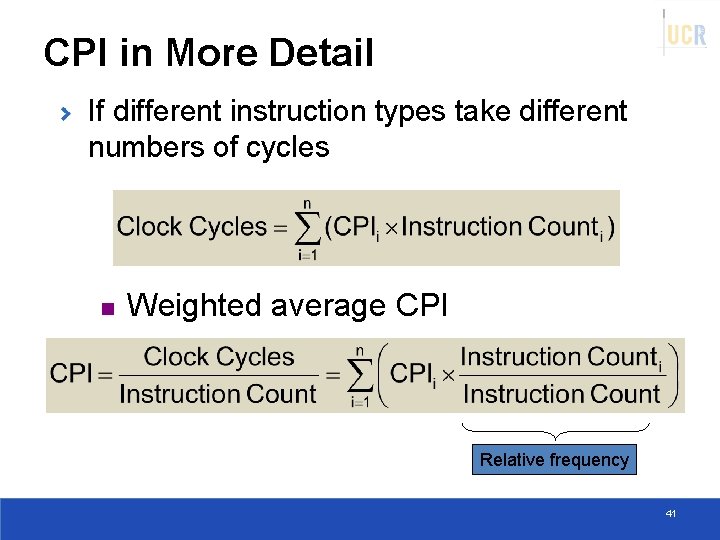 UCR

CPI in More Detail

If different instruction types take different numbers of cycles

$\text{Clock Cycles} = \sum_{i=1}^{n} (\text{CPI}_i \times \text{Instruction Count}_i)$

Weighted average CPI

$\text{CPI} = \frac{\text{Clock Cycles}}{\text{Instruction Count}} = \sum_{i=1}^{n} \left( \text{CPI}_i \times \frac{\text{Instruction Count}_i}{\text{Instruction Count}} \right)$

Relative frequency

41